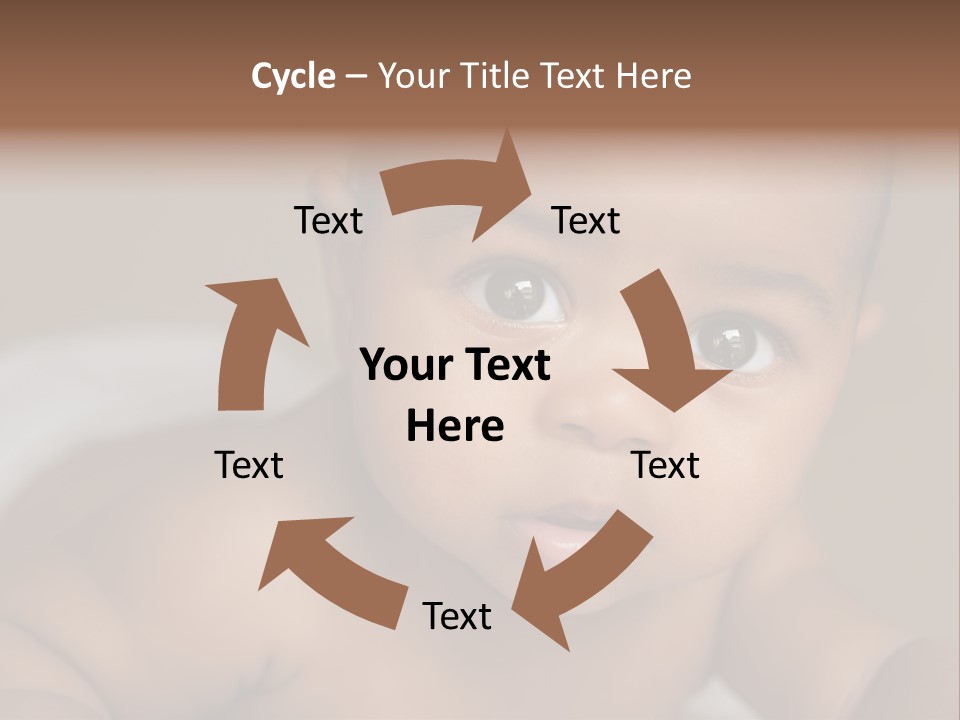 Cycle – Your Title Text Here

Text

Text

Your Text Here

Text

Text

Text